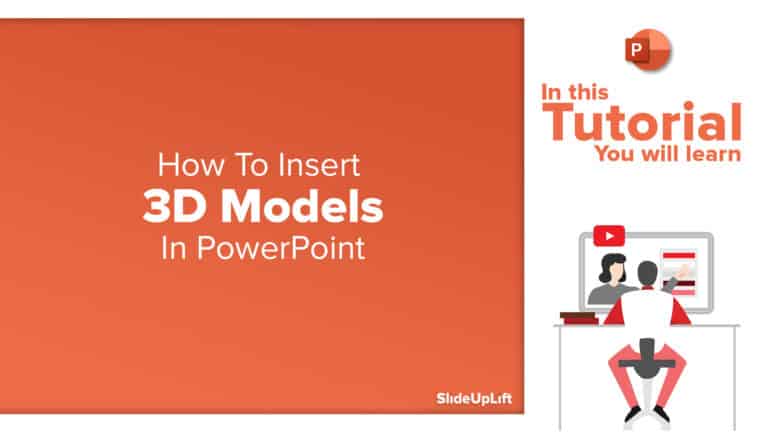 How To Insert
3D Models
In PowerPoint

SlideUpLift

P

In this
Tutorial
You will learn